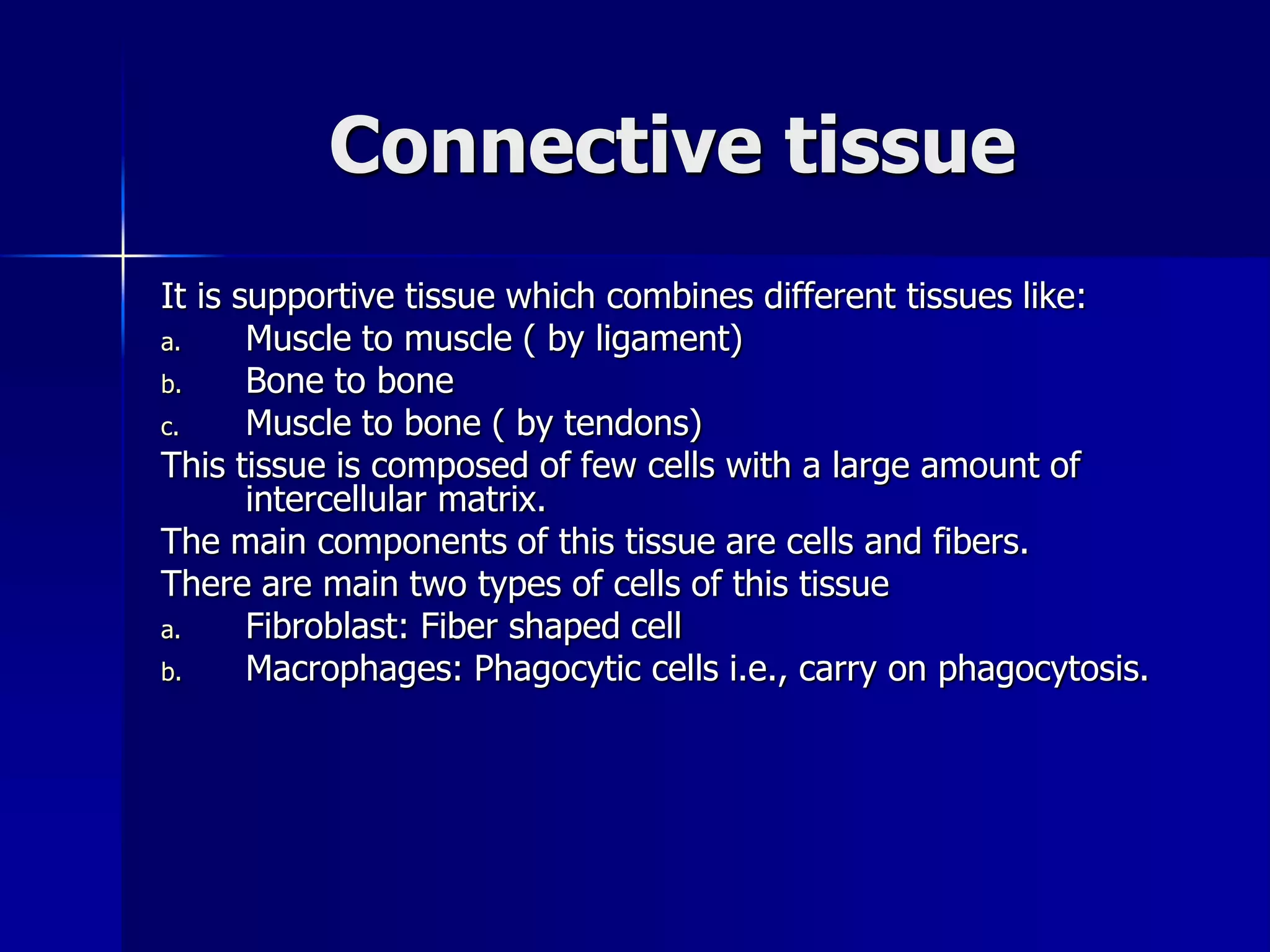 Connective tissue

It is supportive tissue which combines different tissues like:
a. Muscle to muscle ( by ligament)
b. Bone to bone
c. Muscle to bone ( by tendons)

This tissue is composed of few cells with a large amount of intercellular matrix.

The main components of this tissue are cells and fibers.

There are main two types of cells of this tissue
a. Fibroblast: Fiber shaped cell
b. Macrophages: Phagocytic cells i.e., carry on phagocytosis.